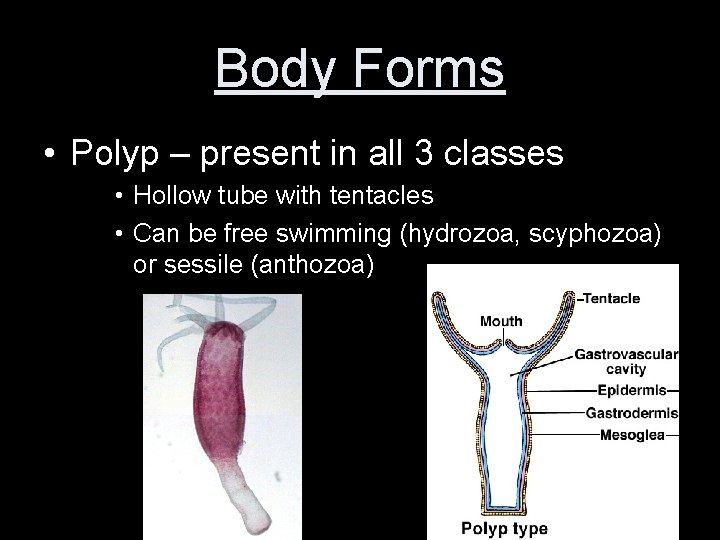 Body Forms

• Polyp – present in all 3 classes
  • Hollow tube with tentacles
  • Can be free swimming (hydrozoa, scyphozoa) or sessile (anthozoa)

Tentacle
Mouth
Gastrovascular cavity
Epidermis
Gastrodermis
Mesoglea
Polyp type